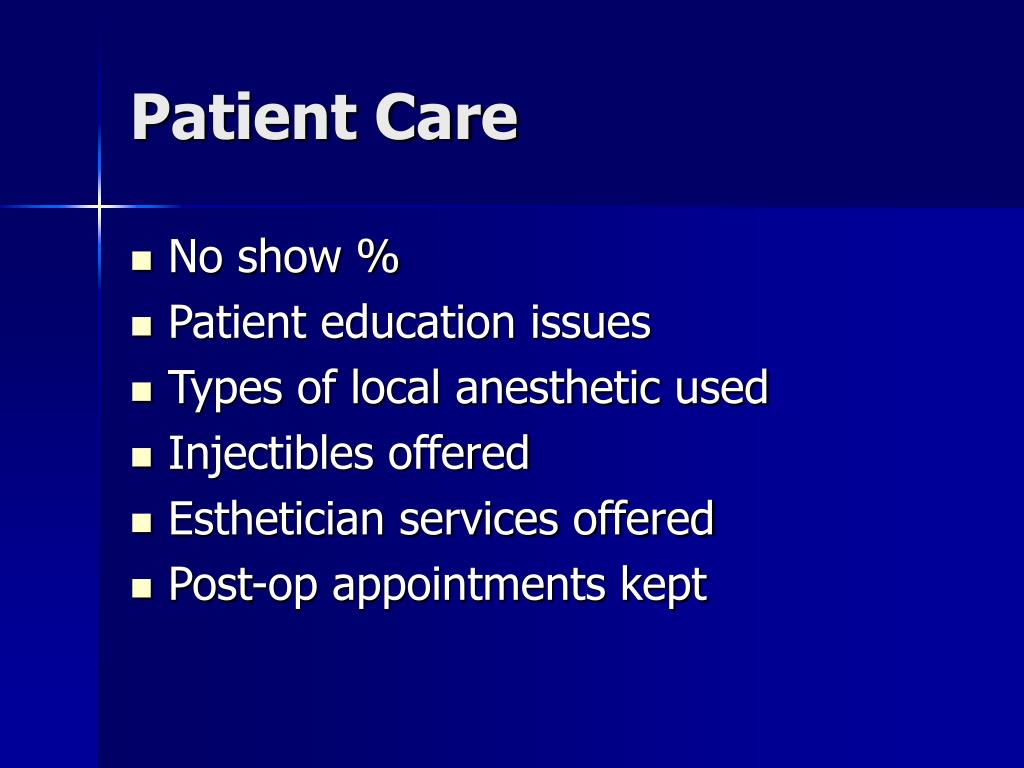 Patient Care

- No show %
- Patient education issues
- Types of local anesthetic used
- Injectibles offered
- Esthetician services offered
- Post-op appointments kept